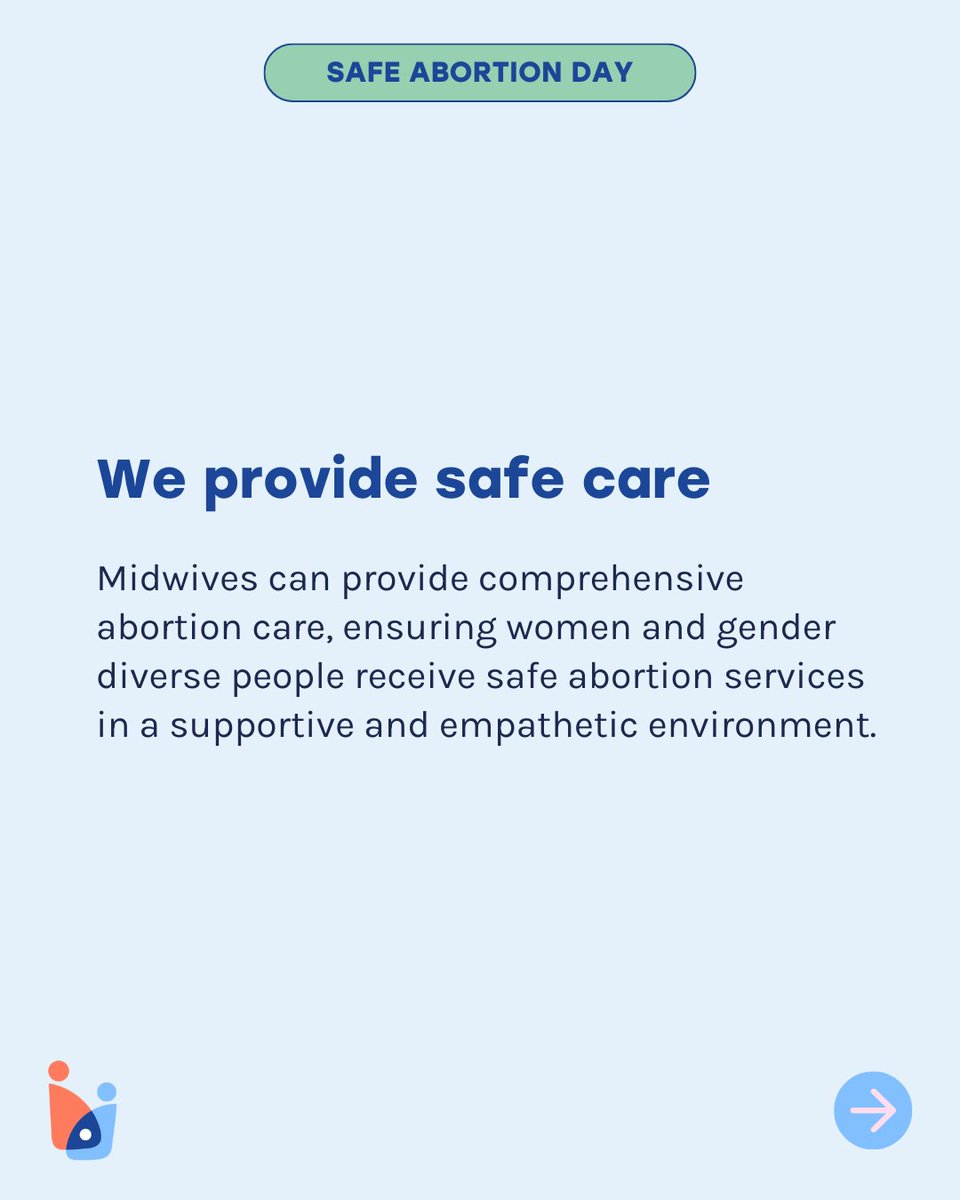 SAFE ABORTION DAY

We provide safe care

Midwives can provide comprehensive abortion care, ensuring women and gender diverse people receive safe abortion services in a supportive and empathetic environment.